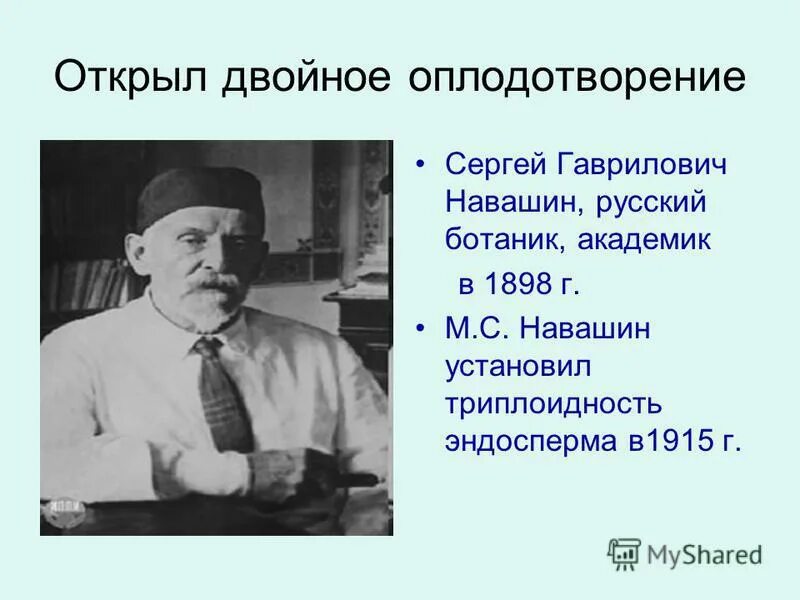 Открыл двойное оплодотворение

• Сергей Гаврилович Навашин, русский ботаник, академик
в 1898 г.

• М.С. Навашин установил триплоидность эндосперма в1915 г.

MyShared